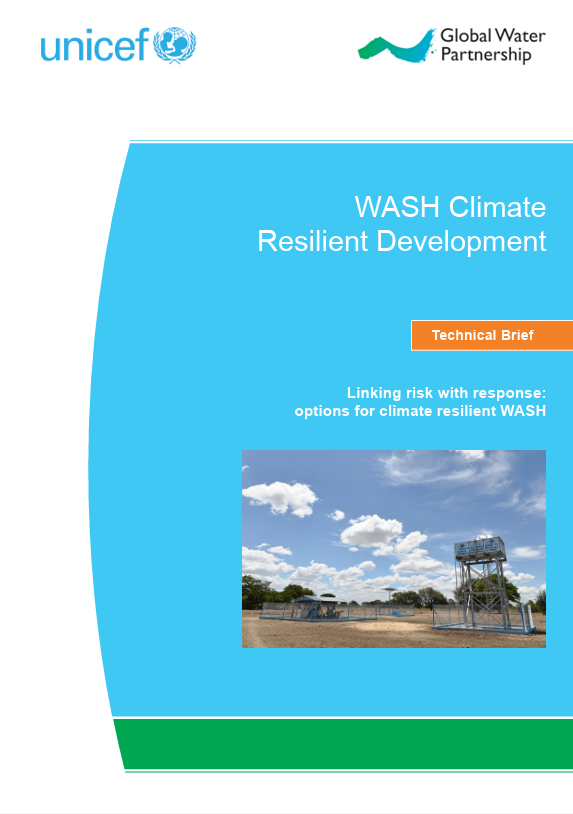 unicef

Global Water Partnership

WASH Climate Resilient Development

Technical Brief

Linking risk with response: options for climate resilient WASH